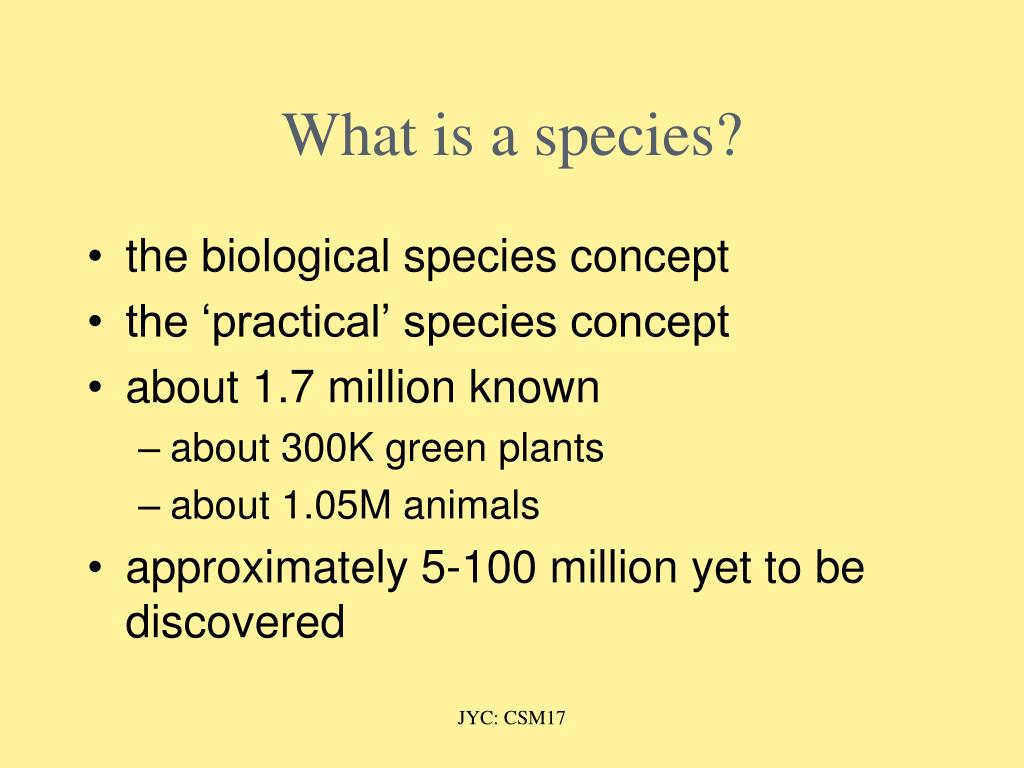 What is a species?

• the biological species concept
• the ‘practical’ species concept
• about 1.7 million known
– about 300K green plants
– about 1.05M animals
• approximately 5-100 million yet to be discovered

JYC: CSM17